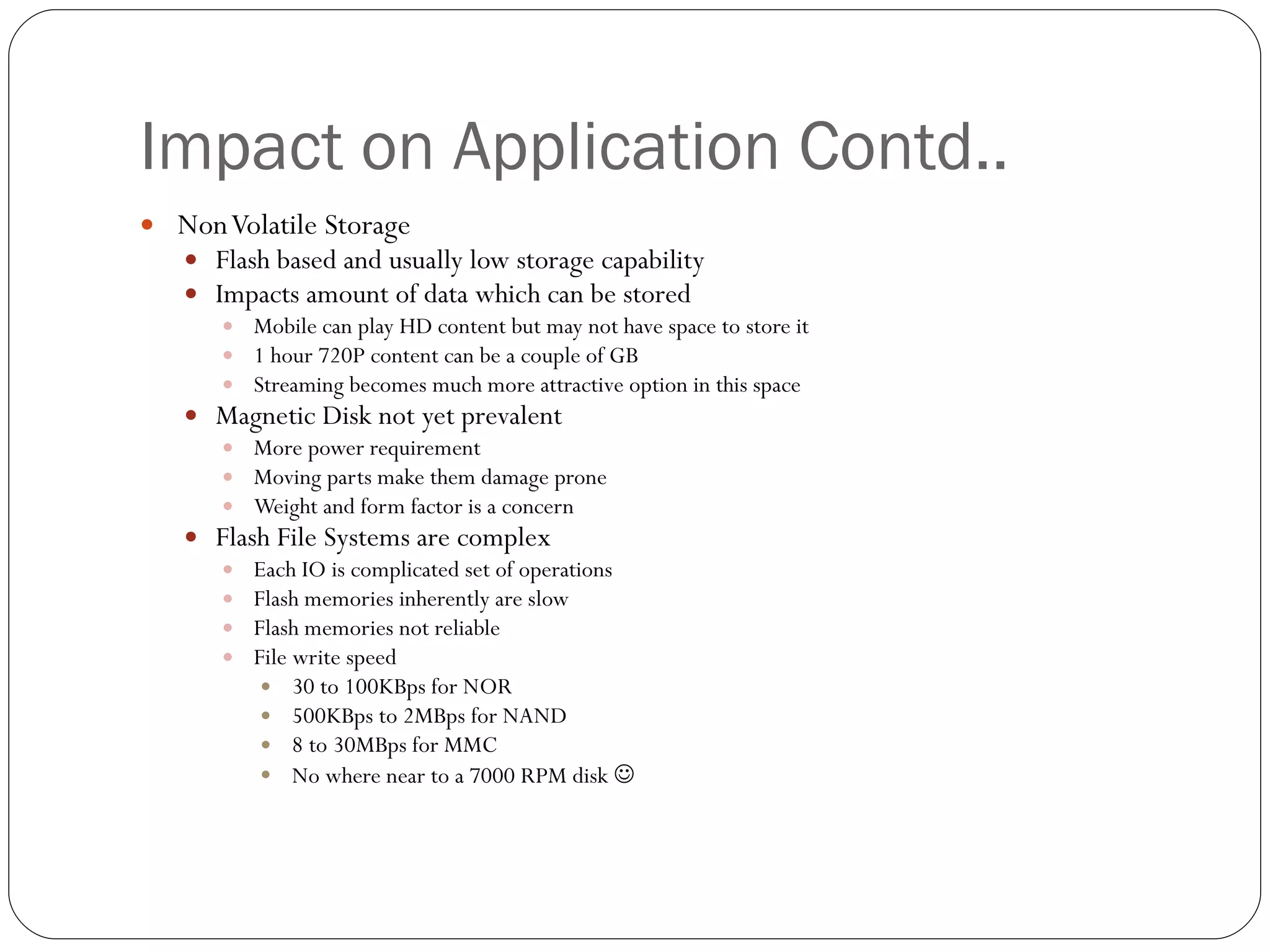 Impact on Application Contd..

- Non Volatile Storage
  - Flash based and usually low storage capability
  - Impacts amount of data which can be stored
    - Mobile can play HD content but may not have space to store it
    - 1 hour 720P content can be a couple of GB
    - Streaming becomes much more attractive option in this space
  - Magnetic Disk not yet prevalent
    - More power requirement
    - Moving parts make them damage prone
    - Weight and form factor is a concern
  - Flash File Systems are complex
    - Each IO is complicated set of operations
    - Flash memories inherently are slow
    - Flash memories not reliable
    - File write speed
      - 30 to 100KBps for NOR
      - 500KBps to 2MBps for NAND
      - 8 to 30MBps for MMC
      - No where near to a 7000 RPM disk ☺